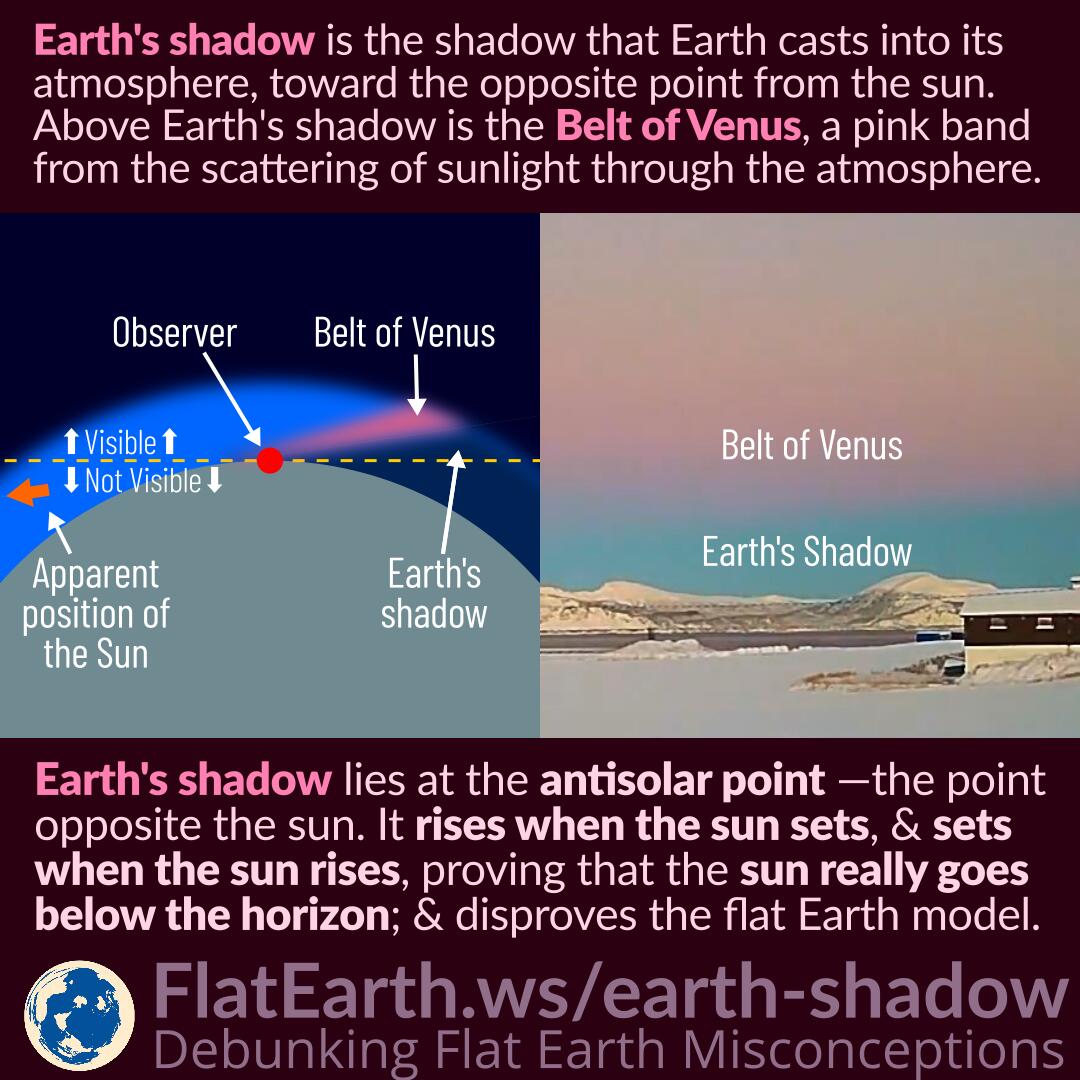 Earth's shadow is the shadow that Earth casts into its atmosphere, toward the opposite point from the sun. Above Earth's shadow is the Belt of Venus, a pink band from the scattering of sunlight through the atmosphere.

Observer

Belt of Venus

⬆Visible⬆

⬇Not Visible⬇

Apparent position of the Sun

Earth's shadow

Belt of Venus

Earth's Shadow

Earth's shadow lies at the antisolar point —the point opposite the sun. It rises when the sun sets, & sets when the sun rises, proving that the sun really goes below the horizon; & disproves the flat Earth model.

FlatEarth.ws/earth-shadow
Debunking Flat Earth Misconceptions